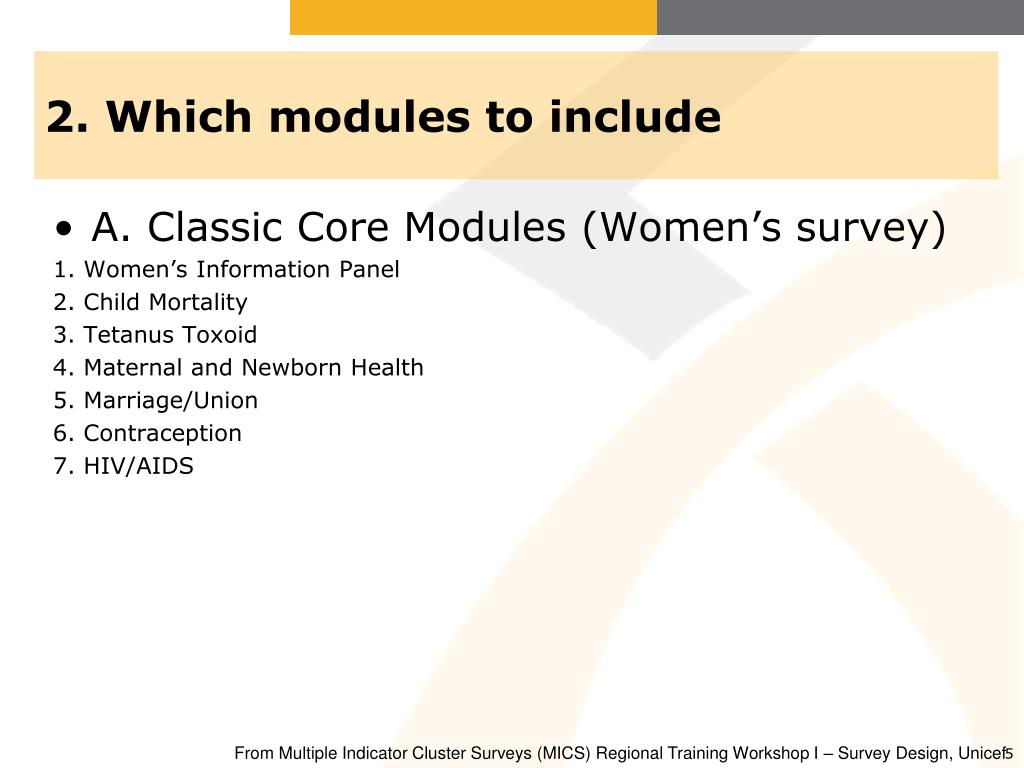 2. Which modules to include

• A. Classic Core Modules (Women’s survey)

1. Women’s Information Panel
2. Child Mortality
3. Tetanus Toxoid
4. Maternal and Newborn Health
5. Marriage/Union
6. Contraception
7. HIV/AIDS

From Multiple Indicator Cluster Surveys (MICS) Regional Training Workshop I – Survey Design, Unicef

5